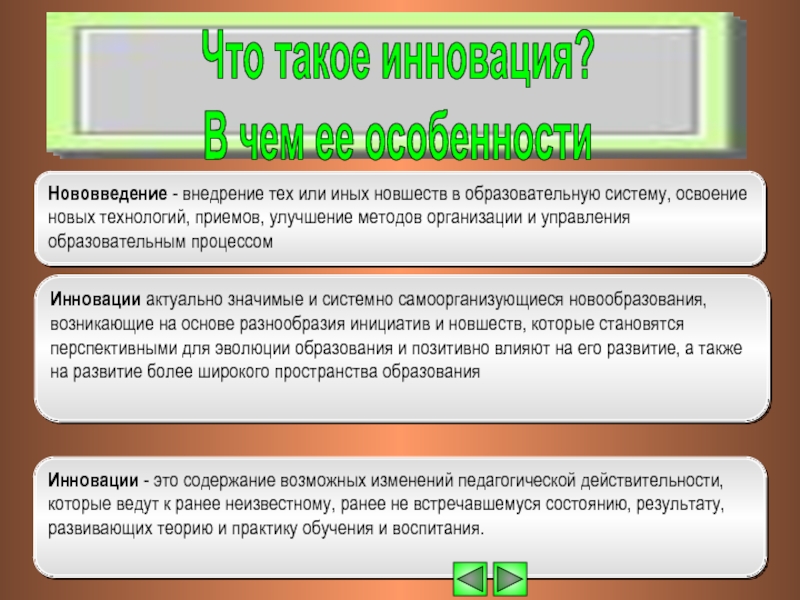 Что такое инновация?
В чем ее особенности

Нововведение - внедрение тех или иных новшеств в образовательную систему, освоение новых технологий, приемов, улучшение методов организации и управления образовательным процессом

Инновации актуально значимые и системно самоорганизующиеся новообразования, возникающие на основе разнообразия инициатив и новшеств, которые становятся перспективными для эволюции образования и позитивно влияют на его развитие, а также на развитие более широкого пространства образования

Инновации - это содержание возможных изменений педагогической действительности, которые ведут к ранее неизвестному, ранее не встречавшемуся состоянию, результату, развивающих теорию и практику обучения и воспитания.